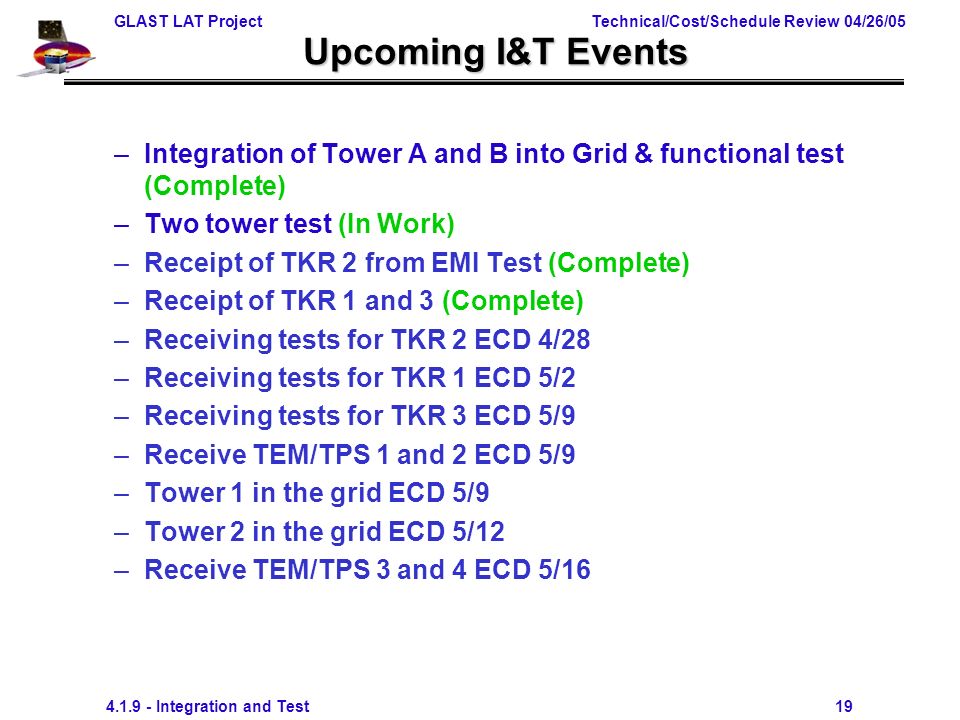 GLAST LAT Project

Technical/Cost/Schedule Review 04/26/05

Upcoming I&T Events

– Integration of Tower A and B into Grid & functional test (Complete)
– Two tower test (In Work)
– Receipt of TKR 2 from EMI Test (Complete)
– Receipt of TKR 1 and 3 (Complete)
– Receiving tests for TKR 2 ECD 4/28
– Receiving tests for TKR 1 ECD 5/2
– Receiving tests for TKR 3 ECD 5/9
– Receive TEM/TPS 1 and 2 ECD 5/9
– Tower 1 in the grid ECD 5/9
– Tower 2 in the grid ECD 5/12
– Receive TEM/TPS 3 and 4 ECD 5/16

4.1.9 - Integration and Test

19